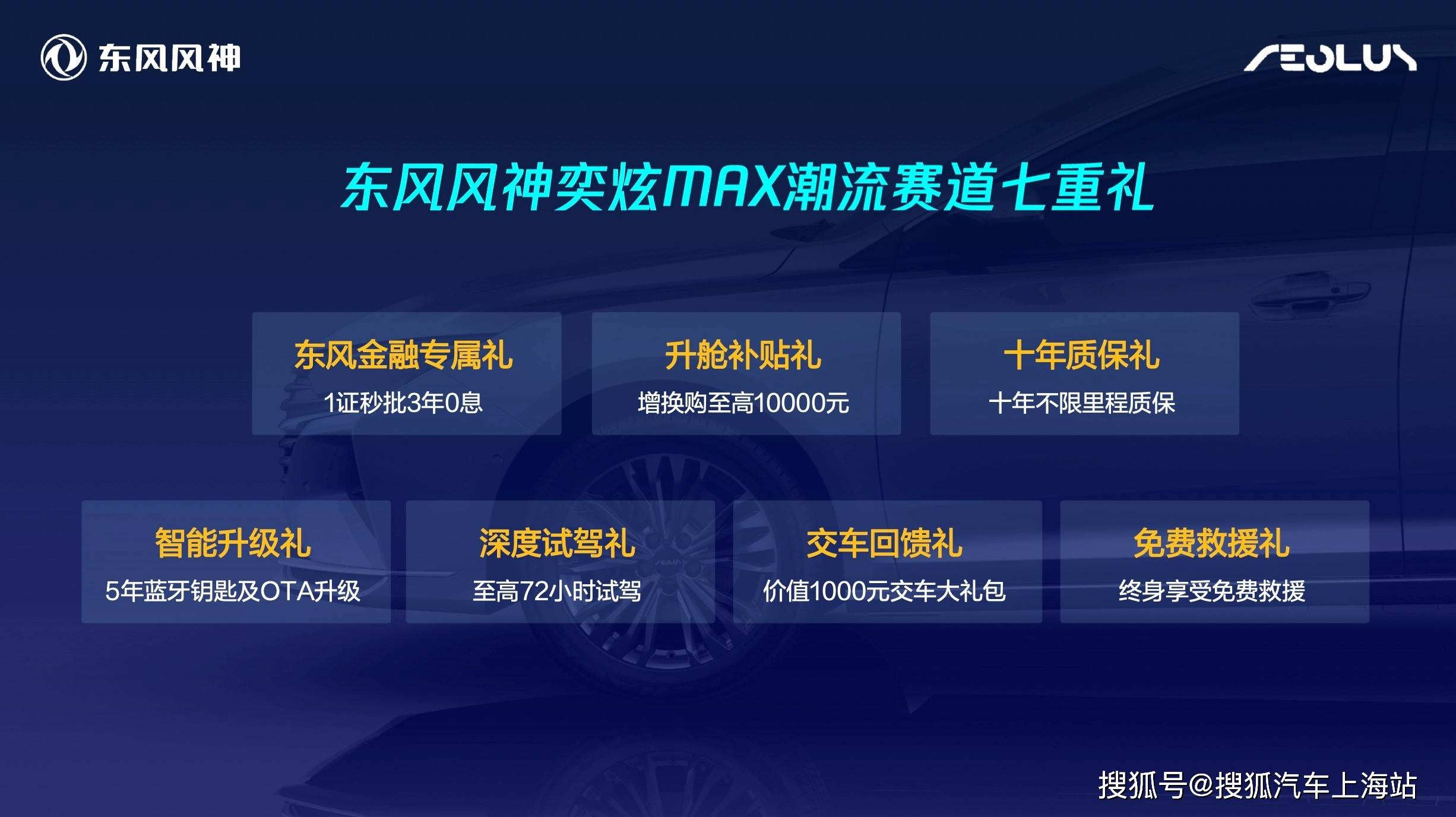 东风风神

AEOLUS

东风风神奕炫MAX潮流赛道七重礼

东风金融专属礼
1证秒批3年0息

升舱补贴礼
增换购至高10000元

十年质保礼
十年不限里程质保

智能升级礼
5年蓝牙钥匙及OTA升级

深度试驾礼
至高72小时试驾

交车回馈礼
价值1000元交车大礼包

免费救援礼
终身享受免费救援

搜狐号@搜狐汽车上海站